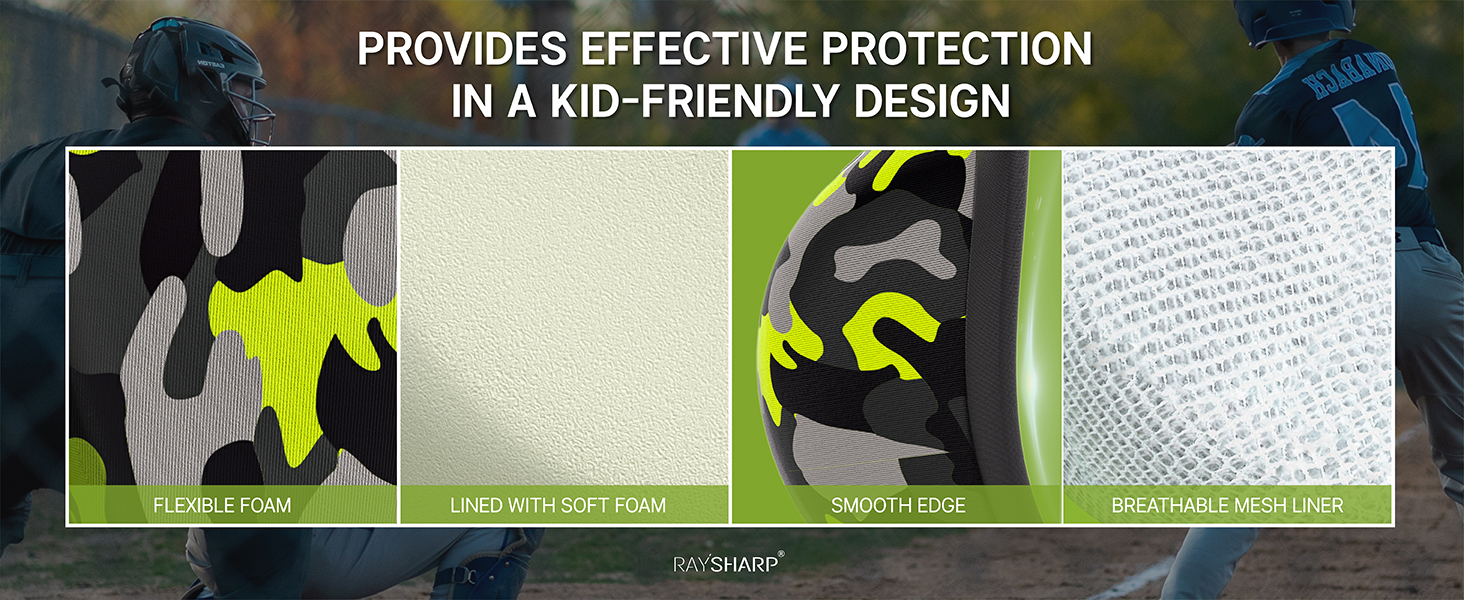 PROVIDES EFFECTIVE PROTECTION IN A KID-FRIENDLY DESIGN

FLEXIBLE FOAM

LINED WITH SOFT FOAM

SMOOTH EDGE

BREATHABLE MESH LINER

RAYSHARP®